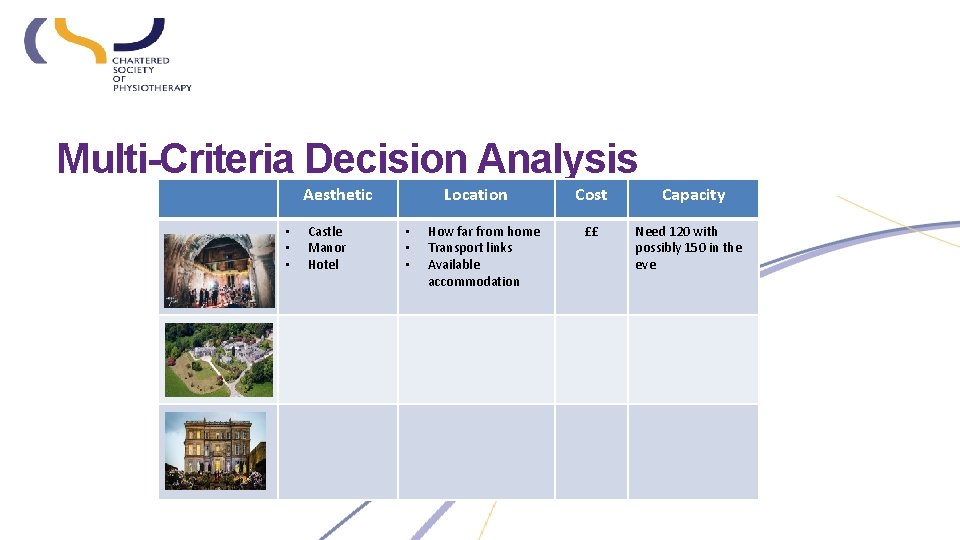 CHARTERED SOCIETY OF PHYSIOTHERAPY

Multi-Criteria Decision Analysis

| | Aesthetic | Location | Cost | Capacity |
|---|---|---|---|---|
| | • Castle • Manor • Hotel | • How far from home • Transport links • Available accommodation | ££ | Need 120 with possibly 150 in the eve |
| | | | | |
| | | | | |